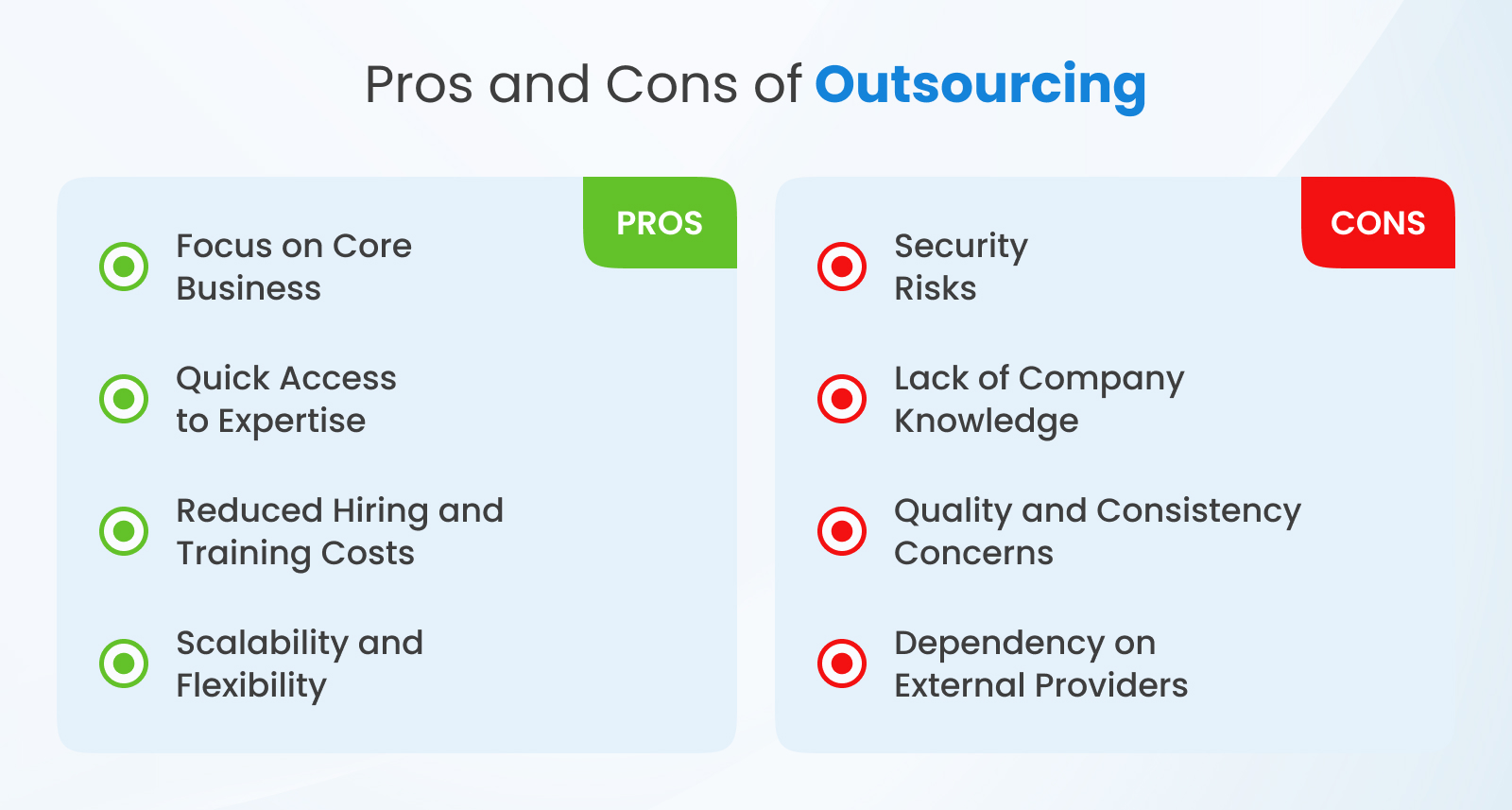 Pros and Cons of Outsourcing

PROS

Focus on Core Business

Quick Access to Expertise

Reduced Hiring and Training Costs

Scalability and Flexibility

CONS

Security Risks

Lack of Company Knowledge

Quality and Consistency Concerns

Dependency on External Providers